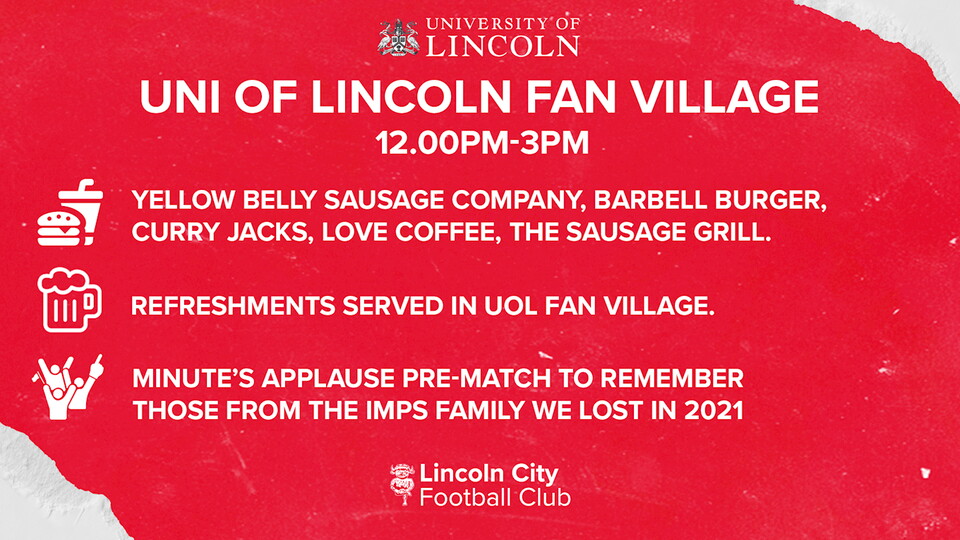 UNIVERSITY OF LINCOLN

UNI OF LINCOLN FAN VILLAGE
12.00PM-3PM

YELLOW BELLY SAUSAGE COMPANY, BARBELL BURGER, CURRY JACKS, LOVE COFFEE, THE SAUSAGE GRILL.

REFRESHMENTS SERVED IN UOL FAN VILLAGE.

MINUTE'S APPLAUSE PRE-MATCH TO REMEMBER THOSE FROM THE IMPS FAMILY WE LOST IN 2021

Lincoln City
Football Club